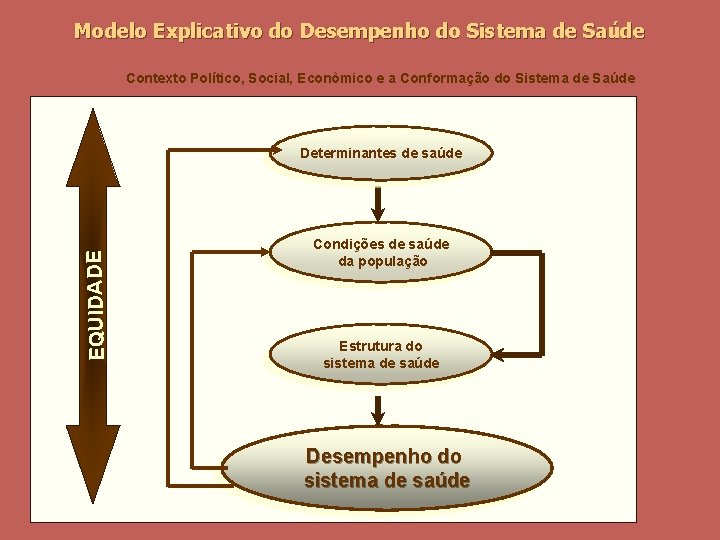 Modelo Explicativo do Desempenho do Sistema de Saúde

Contexto Político, Social, Econômico e a Conformação do Sistema de Saúde

EQUIDADE

Determinantes de saúde

Condições de saúde da população

Estrutura do sistema de saúde

Desempenho do sistema de saúde